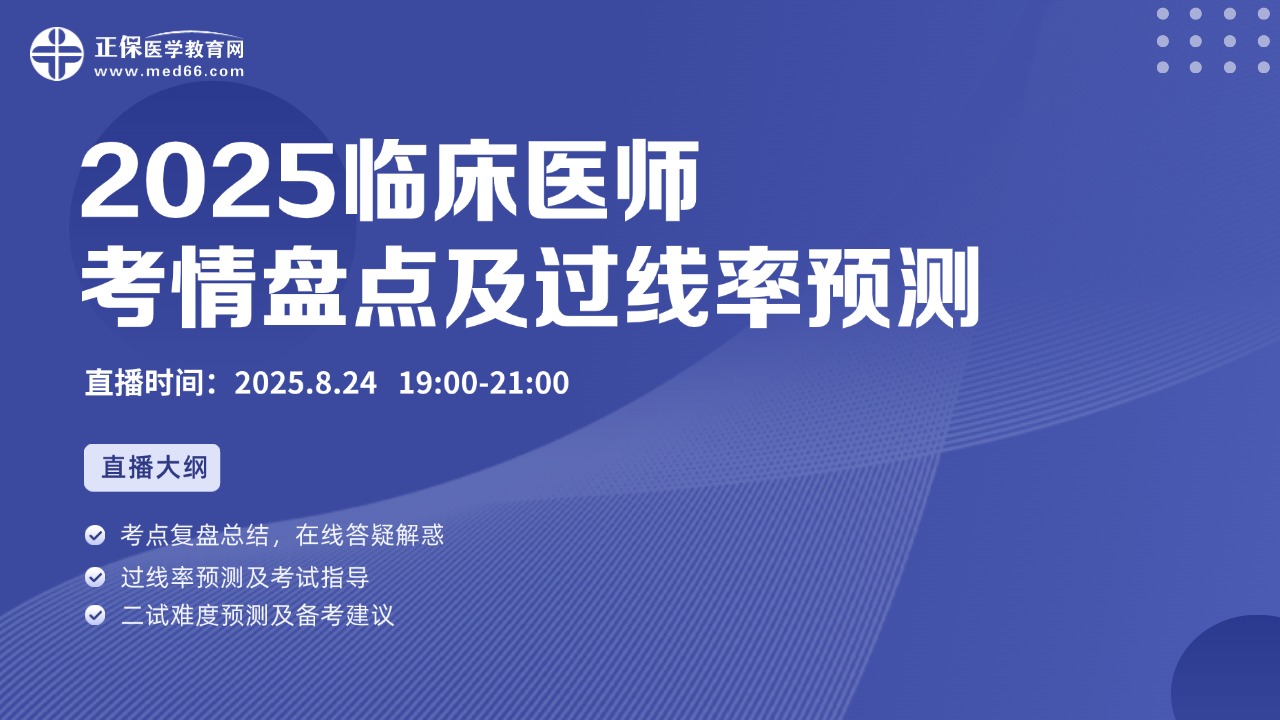 正保医学教育网
www.med66.com

2025临床医师
考情盘点及过线率预测

直播时间：2025.8.24 19:00-21:00

直播大纲

考点复盘总结，在线答疑解惑
过线率预测及考试指导
二试难度预测及备考建议